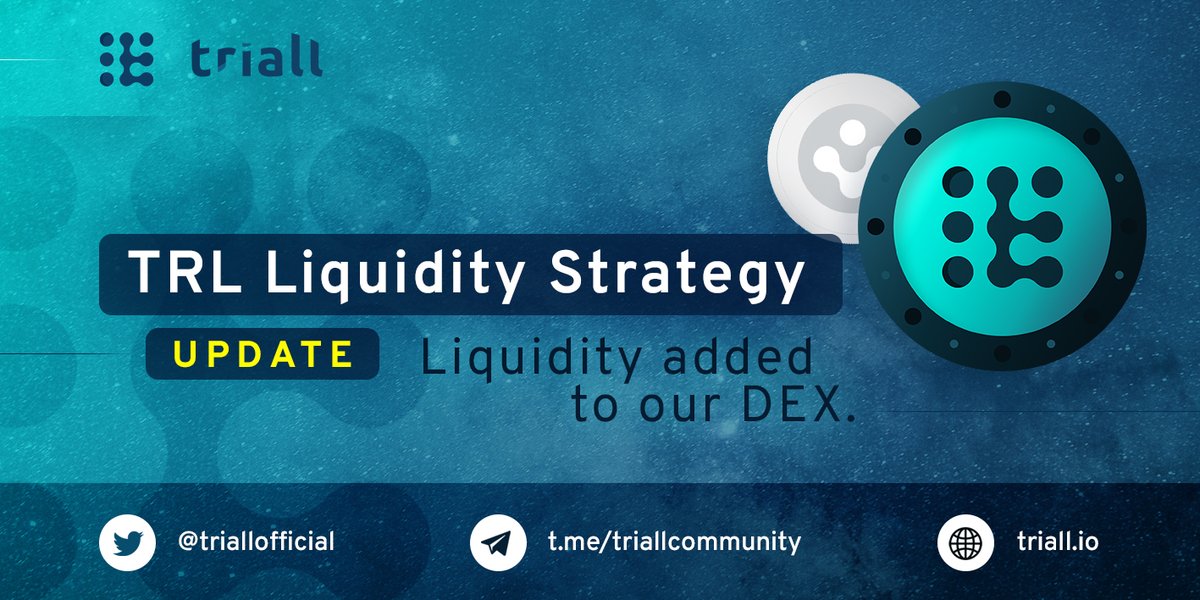 triall

TRL Liquidity Strategy

UPDATE

Liquidity added to our DEX.

@triallofficial

t.me/triallcommunity

triall.io